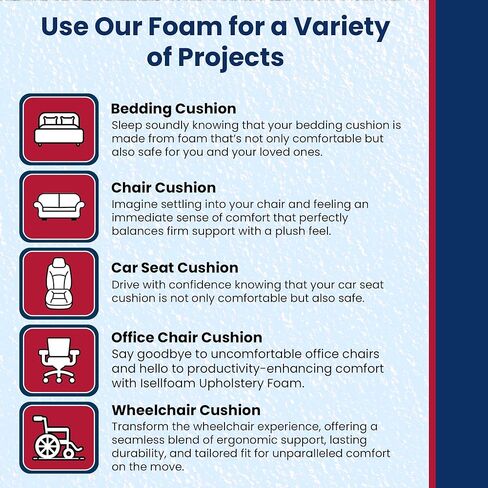 Use Our Foam for a Variety of Projects

Bedding Cushion
Sleep soundly knowing that your bedding cushion is made from foam that's not only comfortable but also safe for you and your loved ones.

Chair Cushion
Imagine settling into your chair and feeling an immediate sense of comfort that perfectly balances firm support with a plush feel.

Car Seat Cushion
Drive with confidence knowing that your car seat cushion is not only comfortable but also safe.

Office Chair Cushion
Say goodbye to uncomfortable office chairs and hello to productivity-enhancing comfort with Isellfoam Upholstery Foam.

Wheelchair Cushion
Transform the wheelchair experience, offering a seamless blend of ergonomic support, lasting durability, and tailored fit for unparalleled comfort on the move.